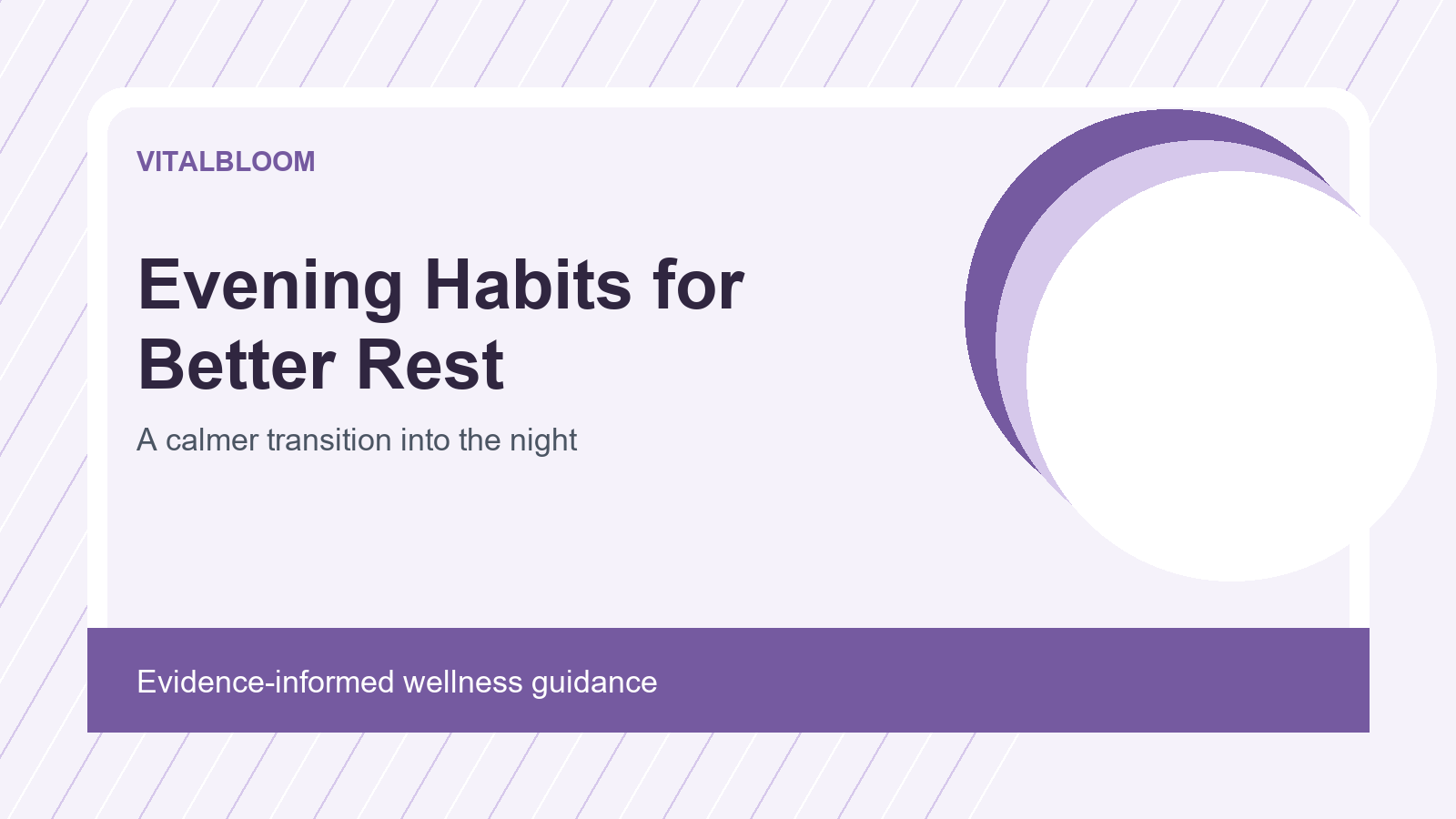 VITALBLOOM

Evening Habits for Better Rest

A calmer transition into the night

Evidence-informed wellness guidance